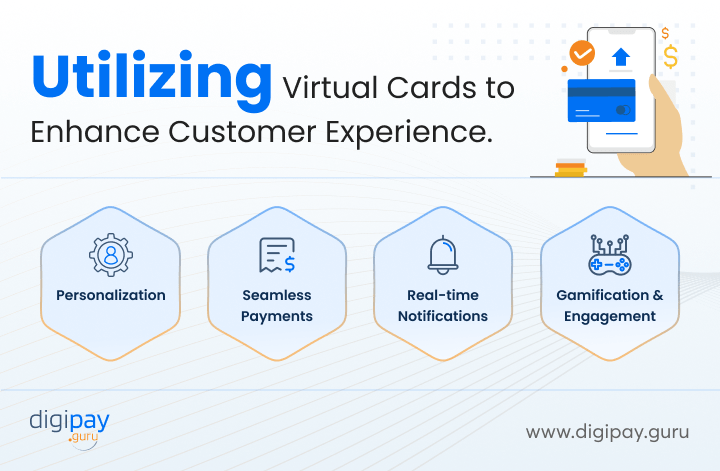 Utilizing Virtual Cards to Enhance Customer Experience.

Personalization

Seamless Payments

Real-time Notifications

Gamification & Engagement

digipay .guru

www.digipay.guru